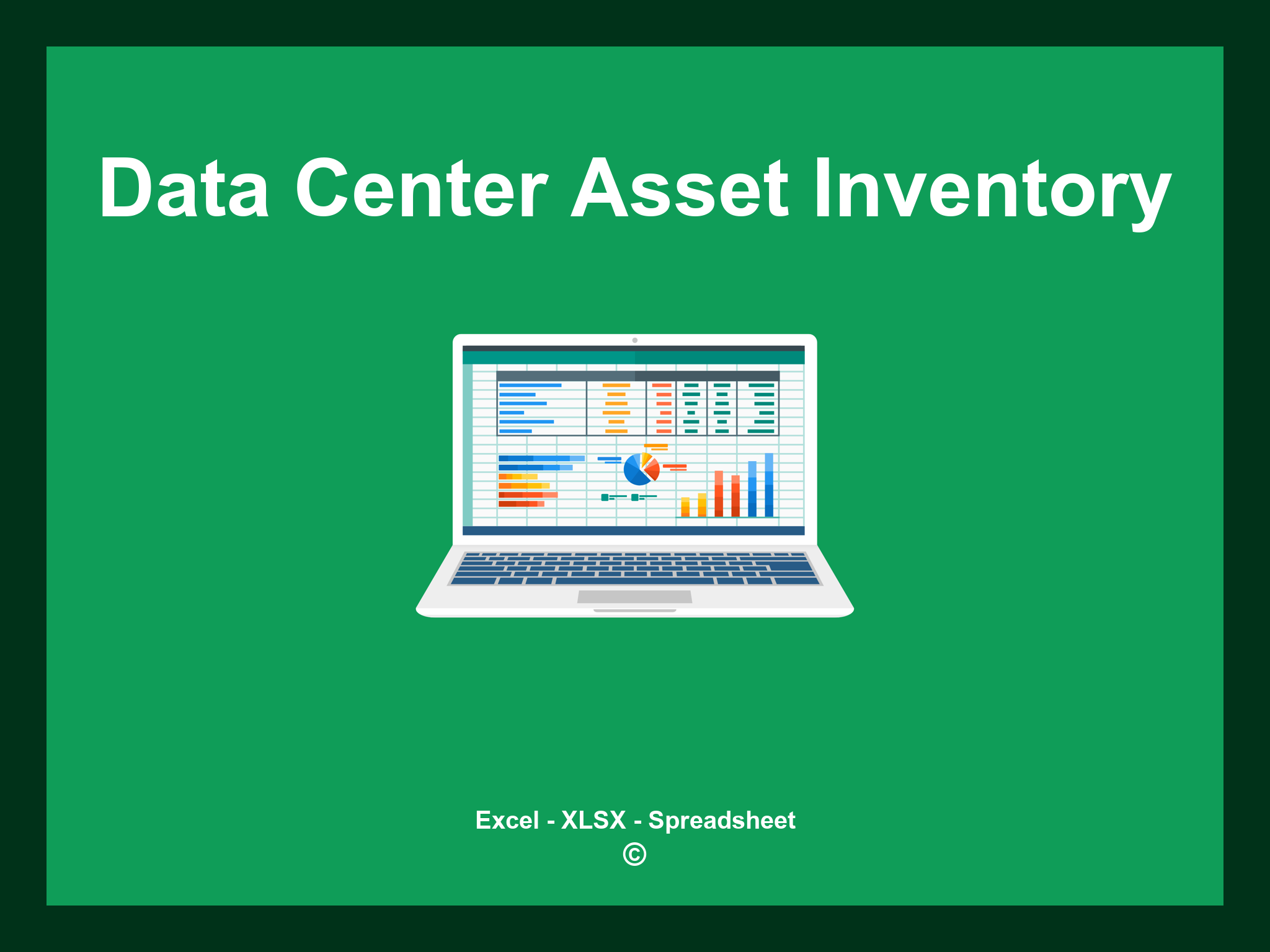 Data Center Asset Inventory

Excel - XLSX - Spreadsheet
©